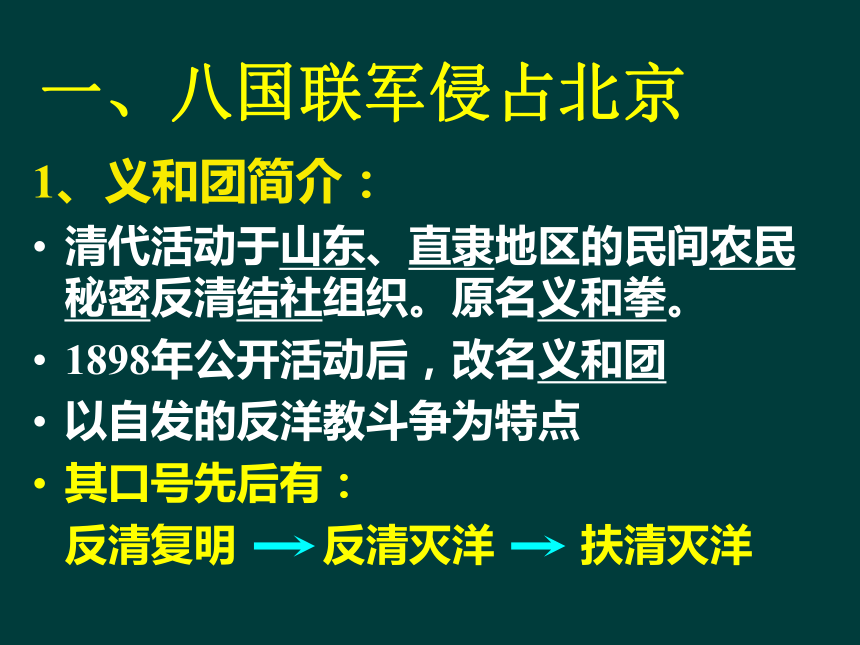 一、八国联军侵占北京

1、义和团简介：

• 清代活动于山东、直隶地区的民间农民秘密反清结社组织。原名义和拳。

• 1898年公开活动后，改名义和团

• 以自发的反洋教斗争为特点

• 其口号先后有：

反清复明 → 反清灭洋 → 扶清灭洋